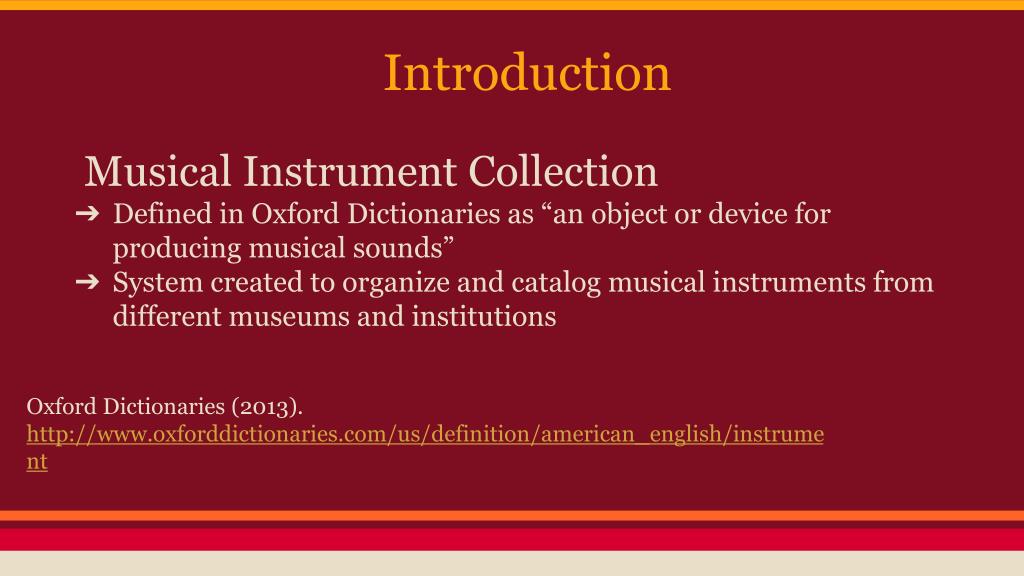 Introduction

Musical Instrument Collection

➔ Defined in Oxford Dictionaries as “an object or device for producing musical sounds”
➔ System created to organize and catalog musical instruments from different museums and institutions

Oxford Dictionaries (2013). http://www.oxforddictionaries.com/us/definition/american_english/instrument